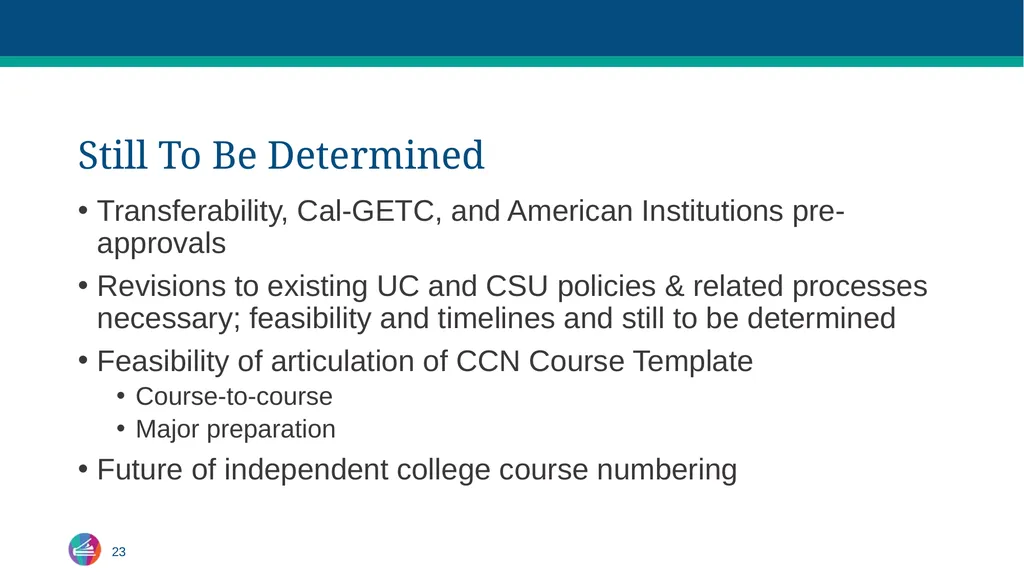 Still To Be Determined

• Transferability, Cal-GETC, and American Institutions pre-approvals

• Revisions to existing UC and CSU policies & related processes necessary; feasibility and timelines and still to be determined

• Feasibility of articulation of CCN Course Template
  • Course-to-course
  • Major preparation

• Future of independent college course numbering

23